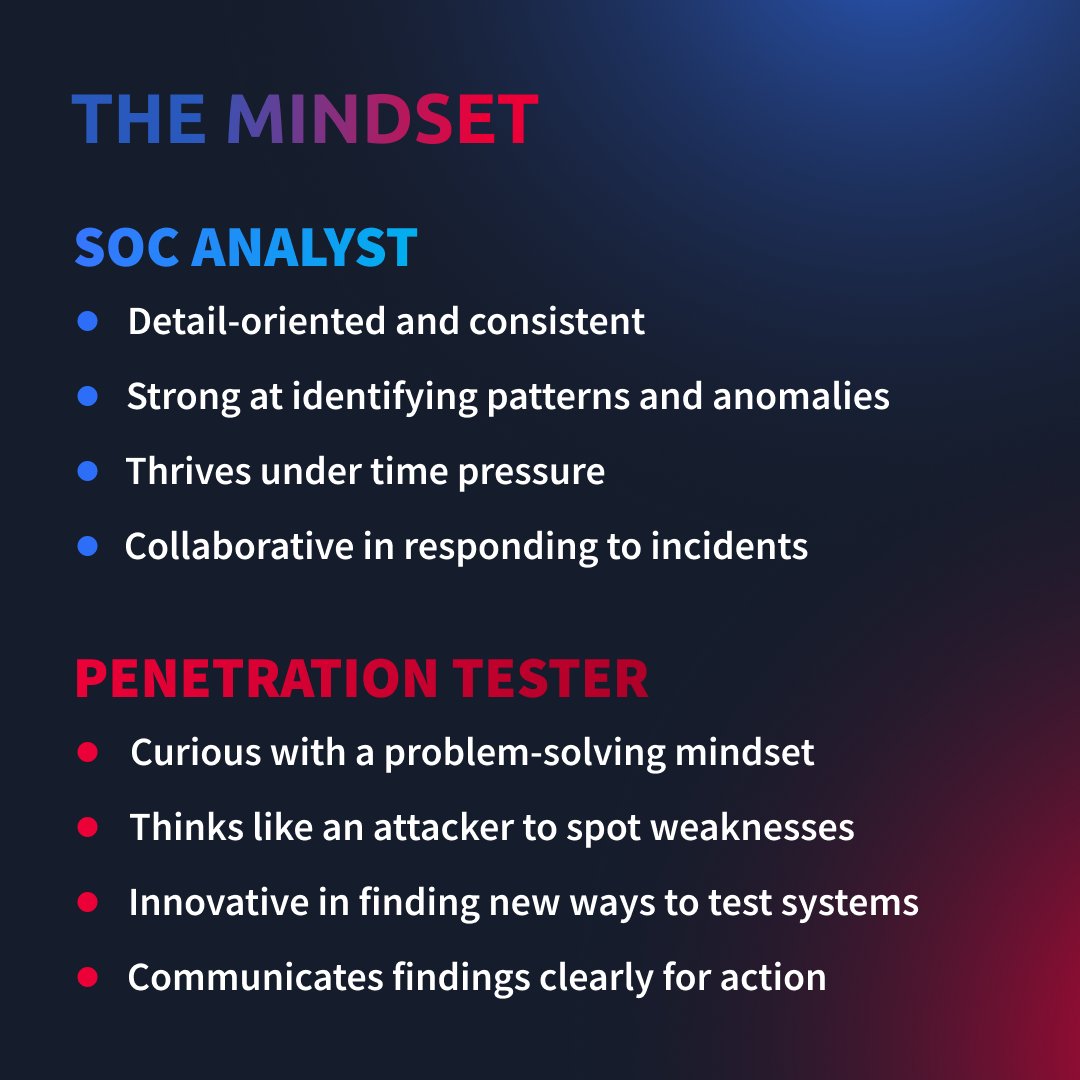 THE MINDSET

SOC ANALYST

- Detail-oriented and consistent
- Strong at identifying patterns and anomalies
- Thrives under time pressure
- Collaborative in responding to incidents

PENETRATION TESTER

- Curious with a problem-solving mindset
- Thinks like an attacker to spot weaknesses
- Innovative in finding new ways to test systems
- Communicates findings clearly for action